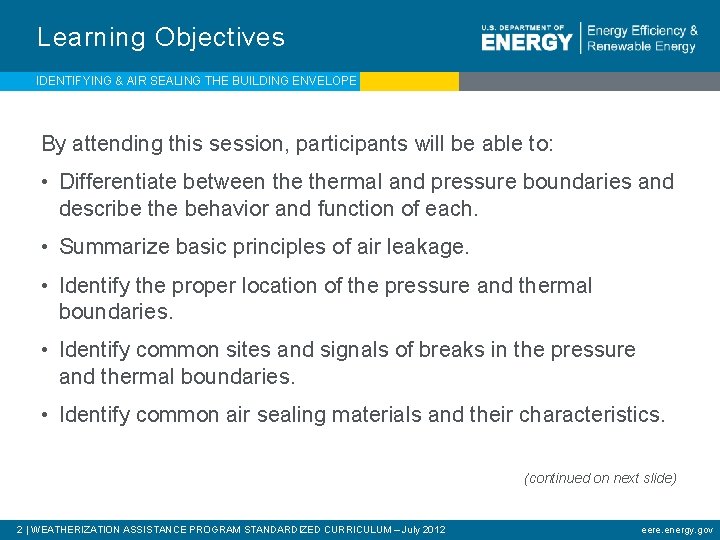 Learning Objectives

U.S. DEPARTMENT OF ENERGY | Energy Efficiency & Renewable Energy

IDENTIFYING & AIR SEALING THE BUILDING ENVELOPE

By attending this session, participants will be able to:

• Differentiate between the thermal and pressure boundaries and describe the behavior and function of each.

• Summarize basic principles of air leakage.

• Identify the proper location of the pressure and thermal boundaries.

• Identify common sites and signals of breaks in the pressure and thermal boundaries.

• Identify common air sealing materials and their characteristics.

(continued on next slide)

2 | WEATHERIZATION ASSISTANCE PROGRAM STANDARDIZED CURRICULUM – July 2012

eere.energy.gov